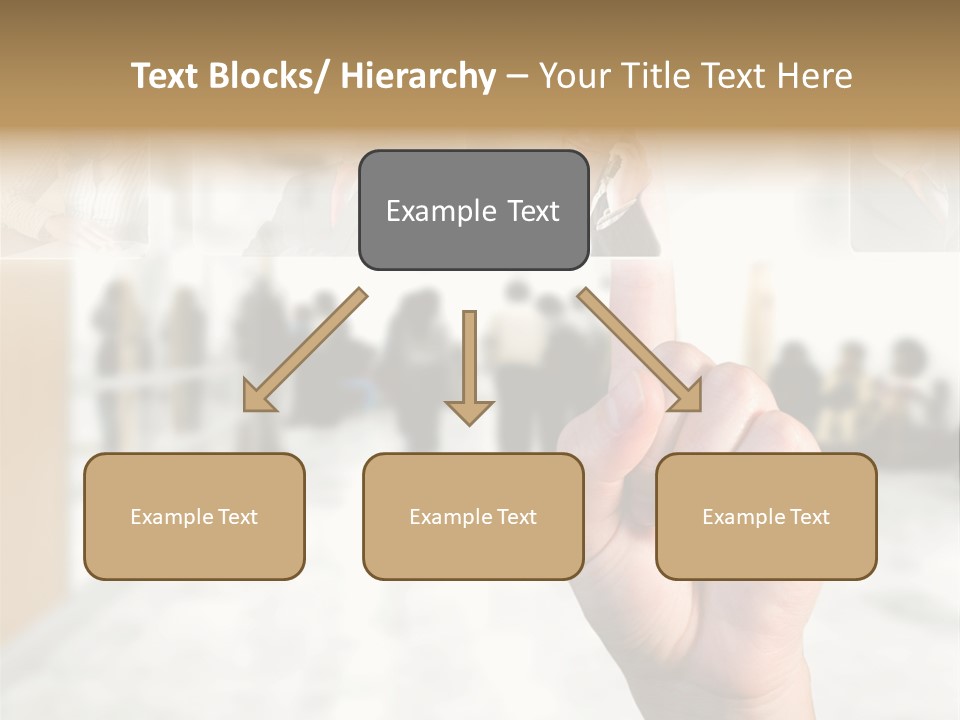 Text Blocks/ Hierarchy – Your Title Text Here

Example Text

Example Text

Example Text

Example Text